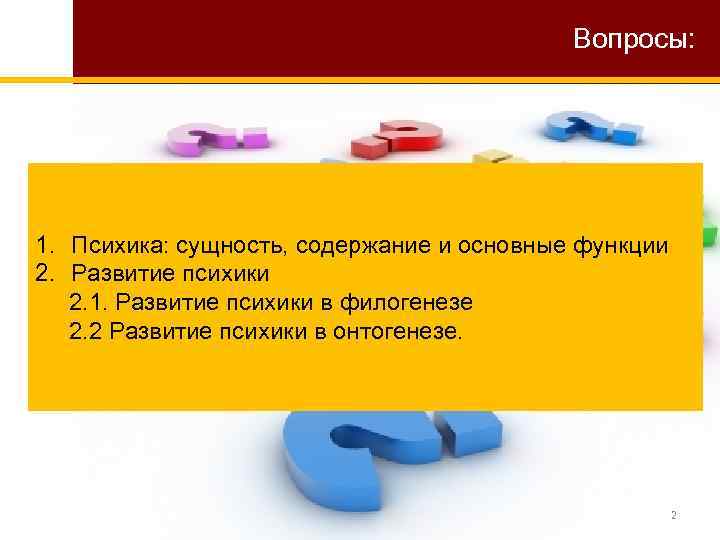 Вопросы:

1. Психика: сущность, содержание и основные функции
2. Развитие психики
2.1. Развитие психики в филогенезе
2.2 Развитие психики в онтогенезе.

2